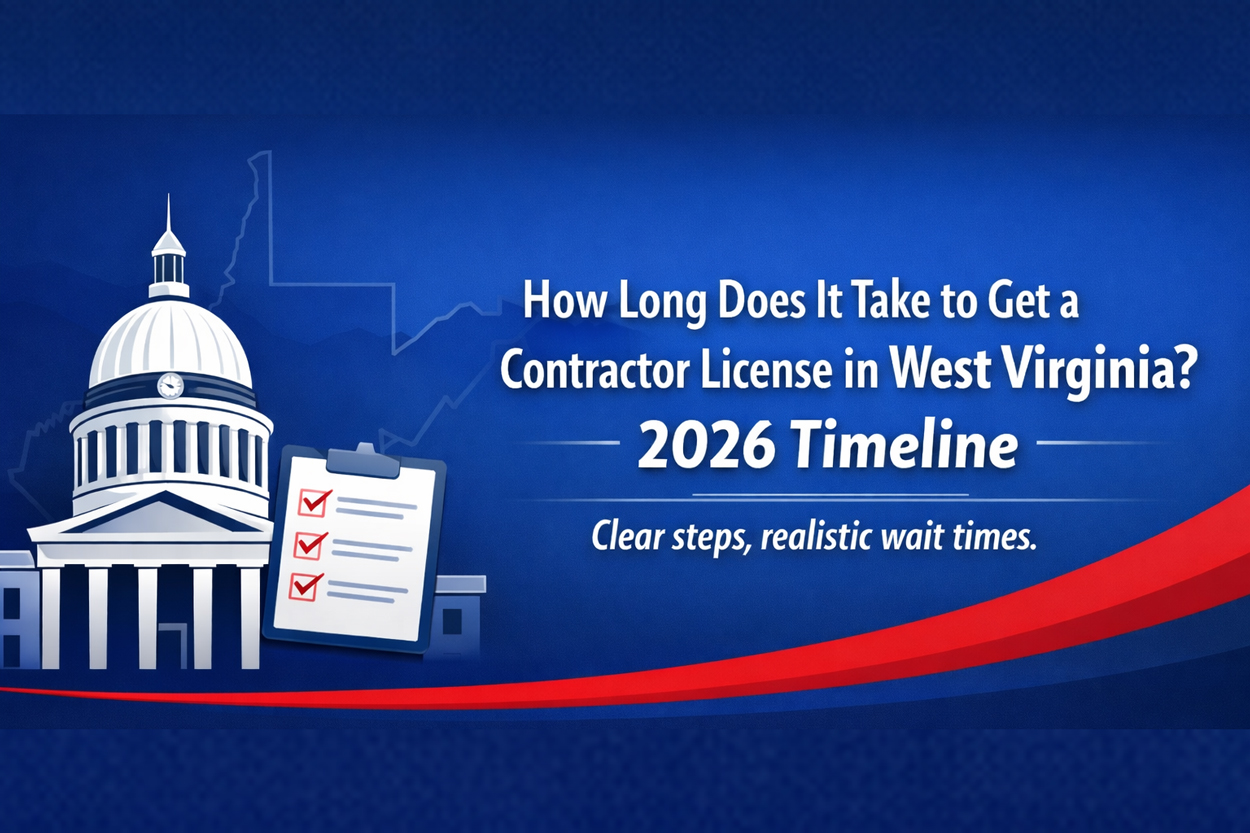 How Long Does It Take to Get a Contractor License in West Virginia?

2026 Timeline

Clear steps, realistic wait times.